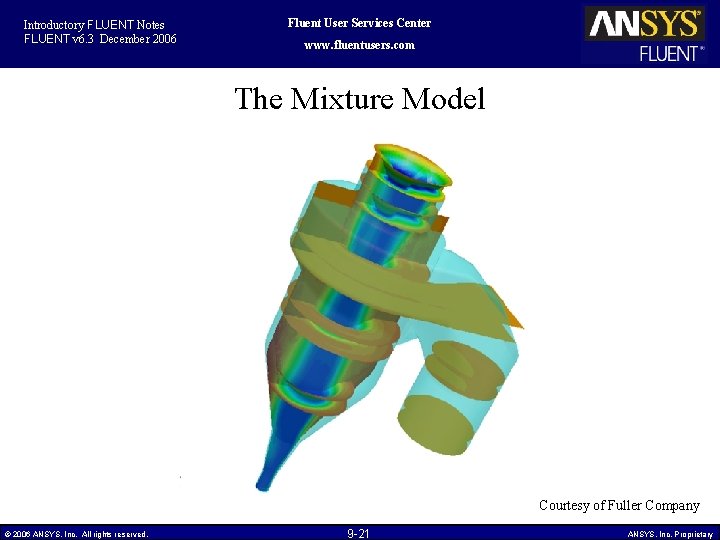 Introductory FLUENT Notes
FLUENT v6.3 December 2006

Fluent User Services Center
www.fluentusers.com

ANSYS®
FLUENT®

The Mixture Model

Courtesy of Fuller Company

© 2006 ANSYS, Inc. All rights reserved.

9-21

ANSYS, Inc. Proprietary